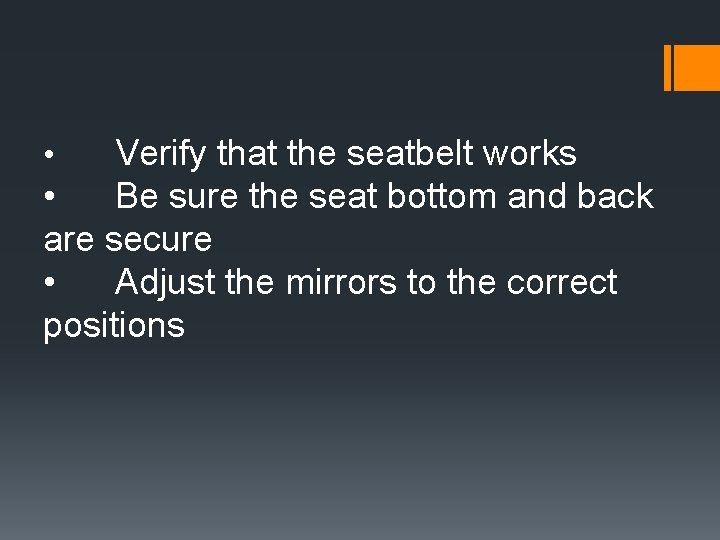 • Verify that the seatbelt works
• Be sure the seat bottom and back are secure
• Adjust the mirrors to the correct positions